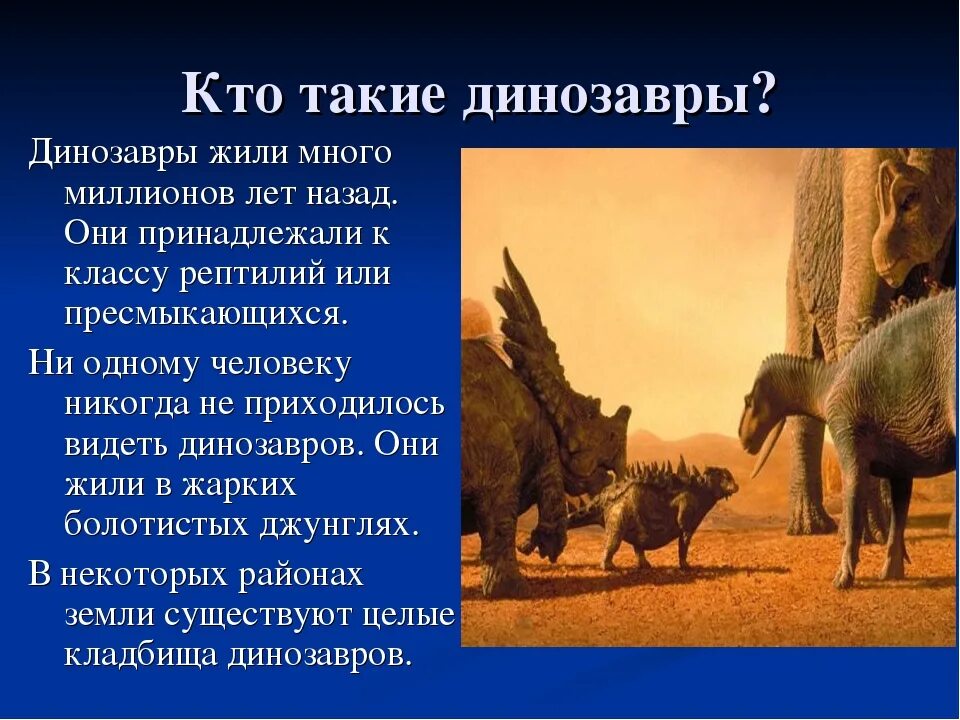 Кто такие динозавры?

Динозавры жили много миллионов лет назад. Они принадлежали к классу рептилий или пресмыкающихся.

Ни одному человеку никогда не приходилось видеть динозавров. Они жили в жарких болотистых джунглях.

В некоторых районах земли существуют целые кладбища динозавров.